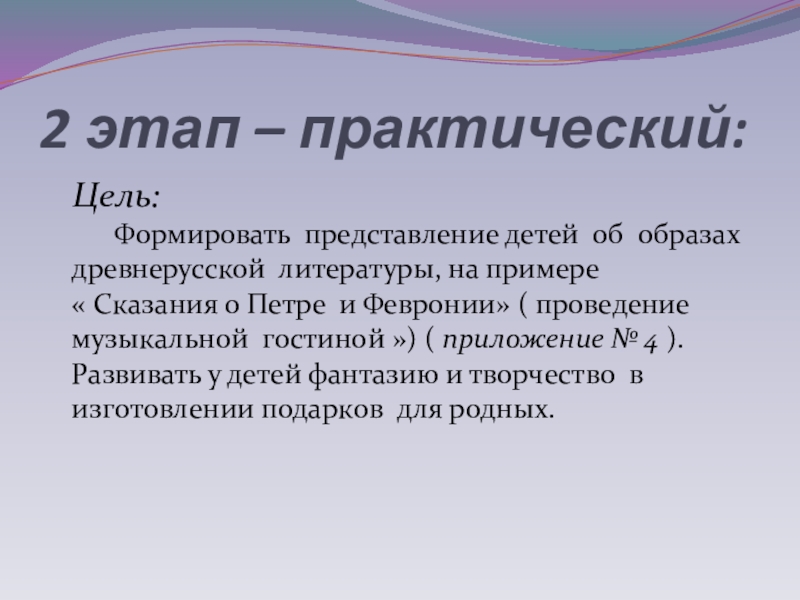 2 этап – практический:

Цель:

Формировать представление детей об образах древнерусской литературы, на примере « Сказания о Петре и Февронии» ( проведение музыкальной гостиной ») ( приложение № 4 ). Развивать у детей фантазию и творчество в изготовлении подарков для родных.